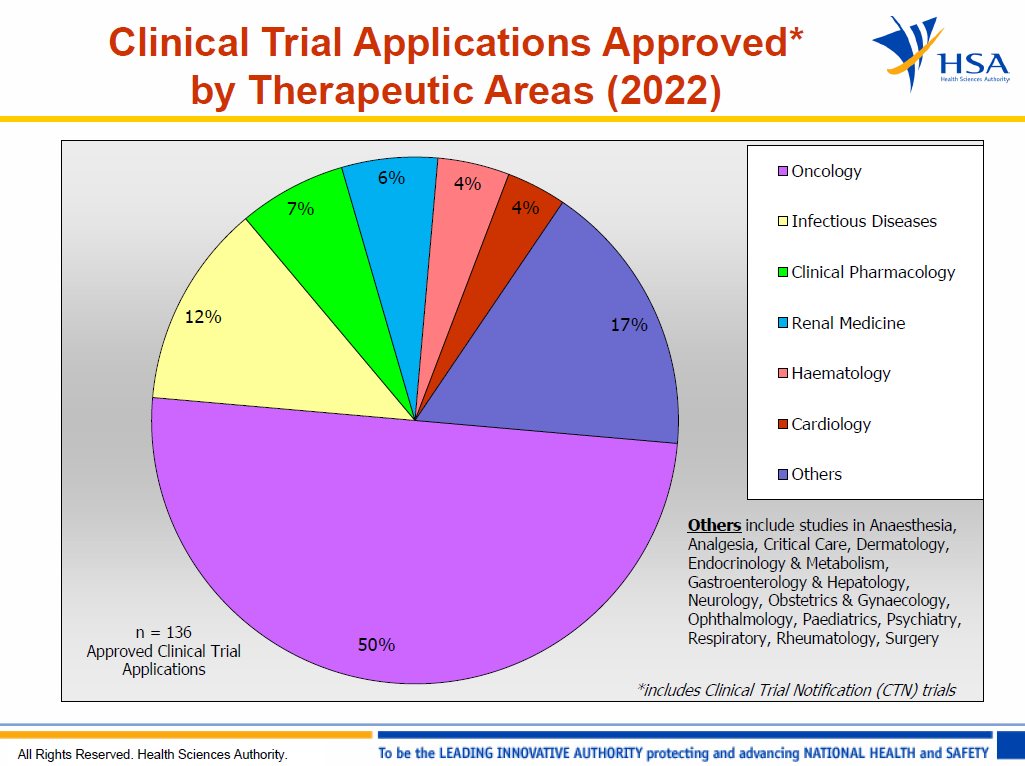 Clinical Trial Applications Approved*
by Therapeutic Areas (2022)

HSA
Health Sciences Authority

6%
4%
4%
7%
12%
17%
50%

Oncology
Infectious Diseases
Clinical Pharmacology
Renal Medicine
Haematology
Cardiology
Others

Others include studies in Anaesthesia, Analgesia, Critical Care, Dermatology, Endocrinology & Metabolism, Gastroenterology & Hepatology, Neurology, Obstetrics & Gynaecology, Ophthalmology, Paediatrics, Psychiatry, Respiratory, Rheumatology, Surgery

n = 136
Approved Clinical Trial Applications

*includes Clinical Trial Notification (CTN) trials

All Rights Reserved. Health Sciences Authority.

To be the LEADING INNOVATIVE AUTHORITY protecting and advancing NATIONAL HEALTH and SAFETY